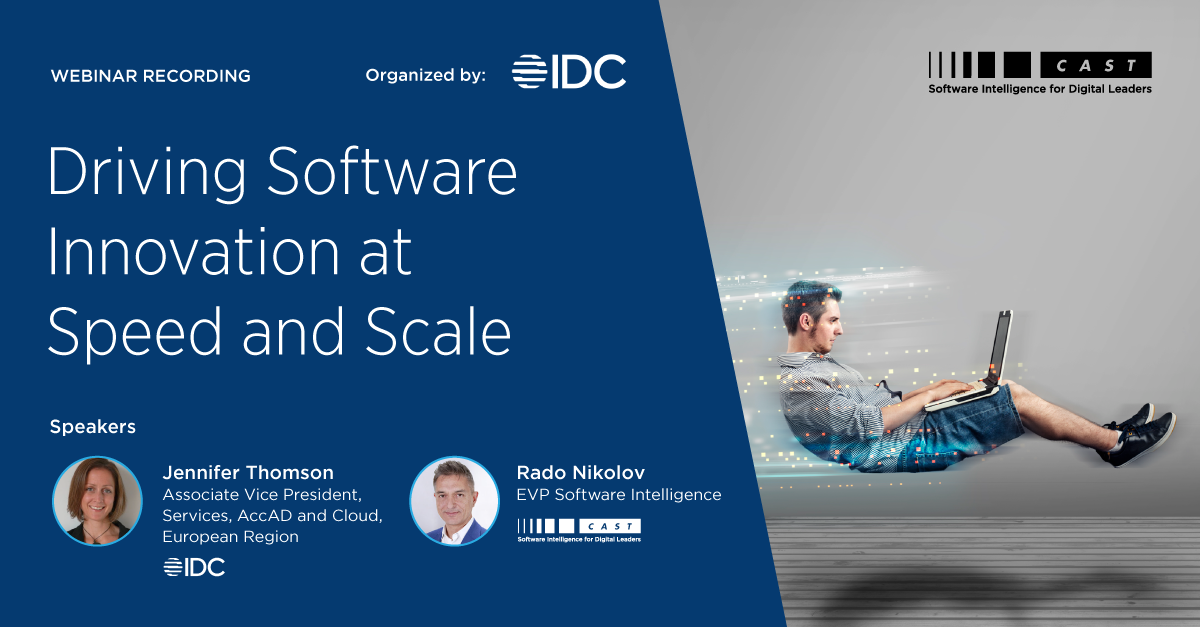 WEBINAR RECORDING

Organized by: IDC

CAST
Software Intelligence for Digital Leaders

Driving Software Innovation at Speed and Scale

Speakers

Jennifer Thomson
Associate Vice President, Services, AccAD and Cloud, European Region
IDC

Rado Nikolov
EVP Software Intelligence
CAST
Software Intelligence for Digital Leaders